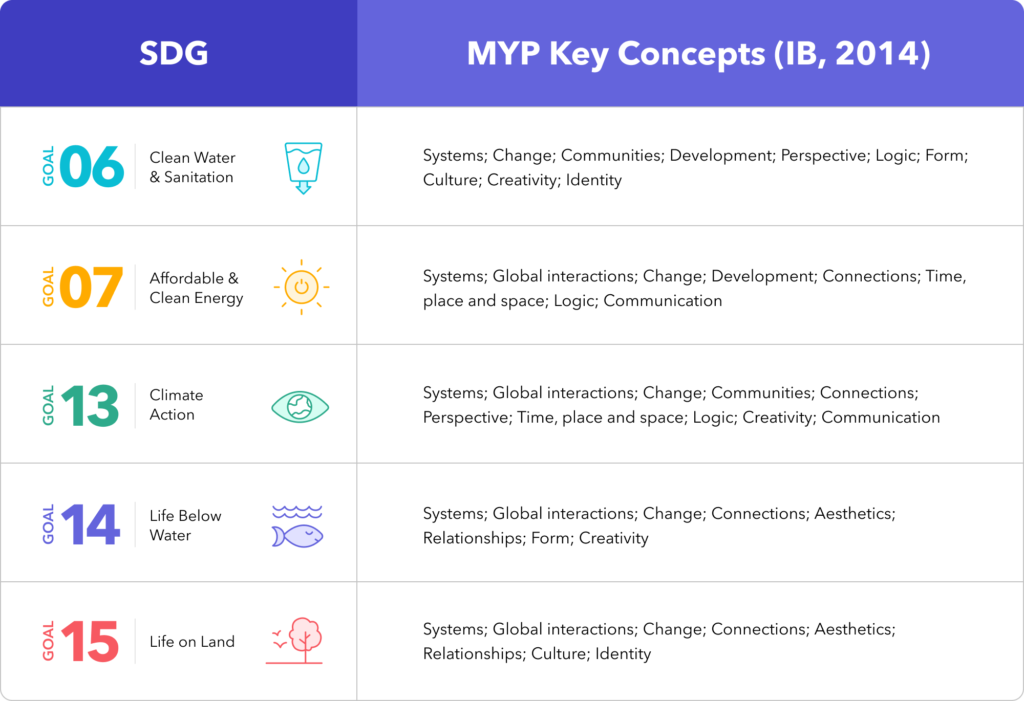 | SDG | MYP Key Concepts (IB, 2014) |
|---|---|
| GOAL 06 Clean Water & Sanitation | Systems; Change; Communities; Development; Perspective; Logic; Form; Culture; Creativity; Identity |
| GOAL 07 Affordable & Clean Energy | Systems; Global interactions; Change; Development; Connections; Time, place and space; Logic; Communication |
| GOAL 13 Climate Action | Systems; Global interactions; Change; Communities; Connections; Perspective; Time, place and space; Logic; Creativity; Communication |
| GOAL 14 Life Below Water | Systems; Global interactions; Change; Connections; Aesthetics; Relationships; Form; Creativity |
| GOAL 15 Life on Land | Systems; Global interactions; Change; Connections; Aesthetics; Relationships; Culture; Identity |